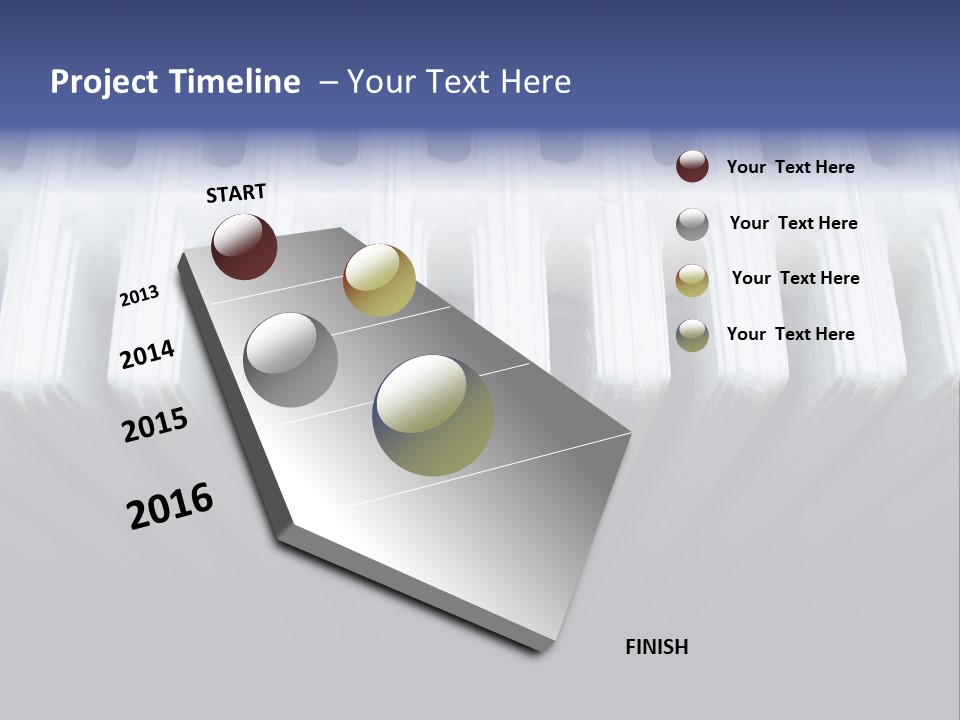 Project Timeline – Your Text Here

START

2013

2014

2015

2016

FINISH

Your Text Here

Your Text Here

Your Text Here

Your Text Here